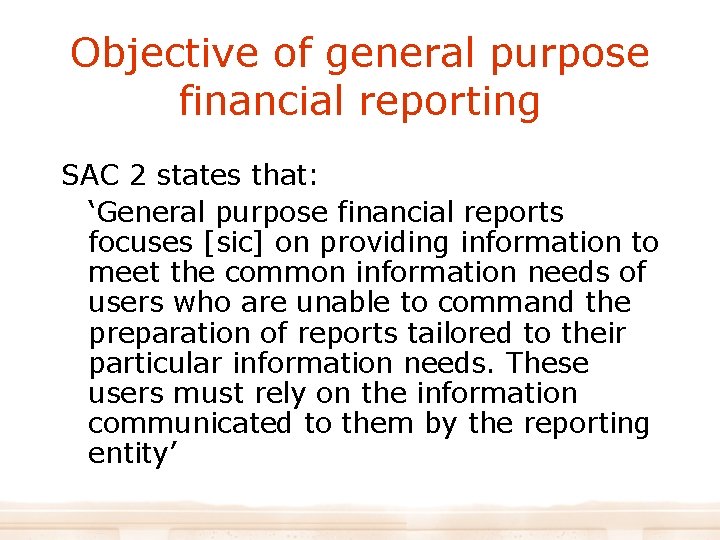 Objective of general purpose financial reporting

SAC 2 states that:

‘General purpose financial reports focuses [sic] on providing information to meet the common information needs of users who are unable to command the preparation of reports tailored to their particular information needs. These users must rely on the information communicated to them by the reporting entity’